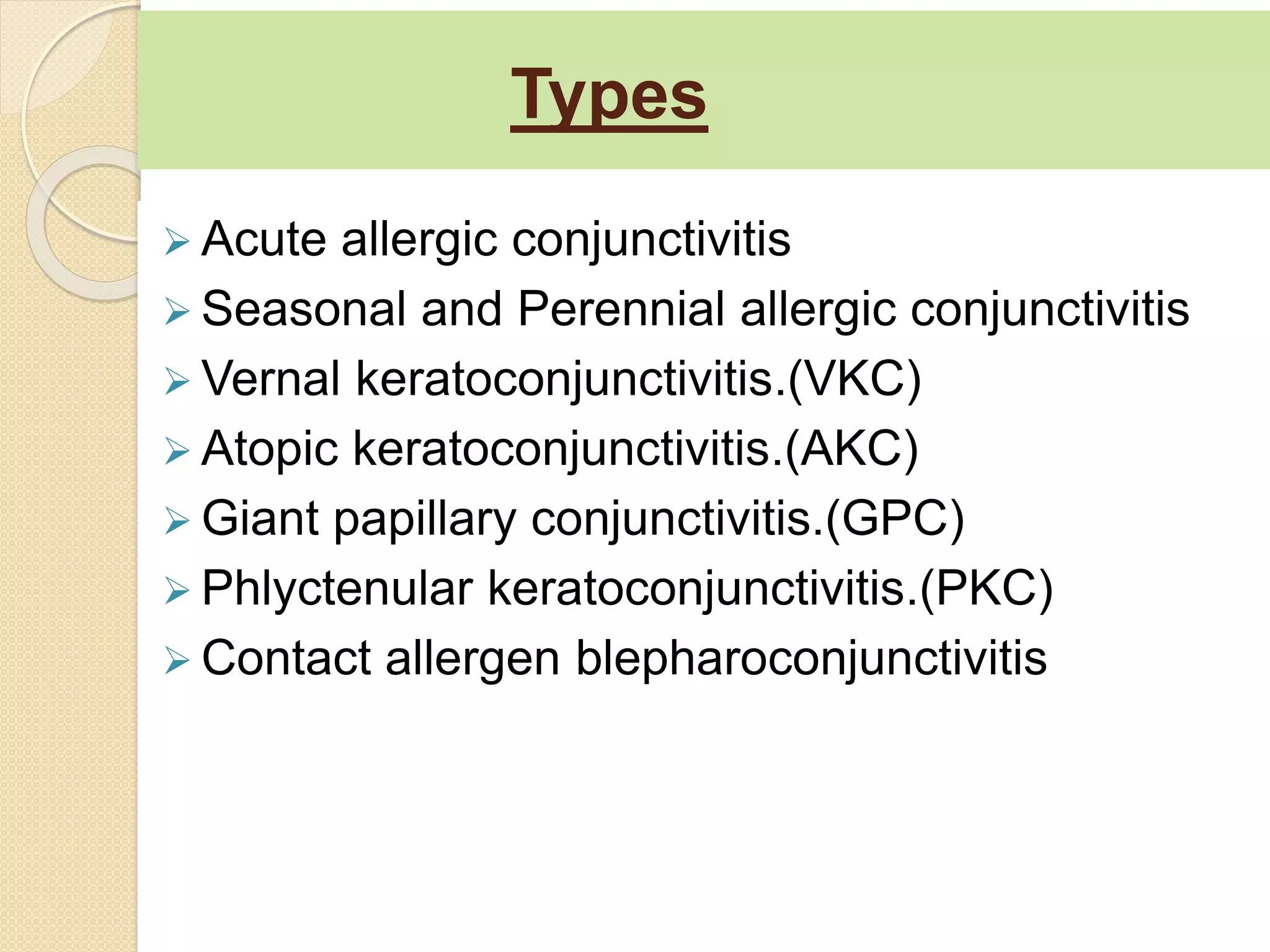 Types

➢ Acute allergic conjunctivitis
➢ Seasonal and Perennial allergic conjunctivitis
➢ Vernal keratoconjunctivitis.(VKC)
➢ Atopic keratoconjunctivitis.(AKC)
➢ Giant papillary conjunctivitis.(GPC)
➢ Phlyctenular keratoconjunctivitis.(PKC)
➢ Contact allergen blepharoconjunctivitis